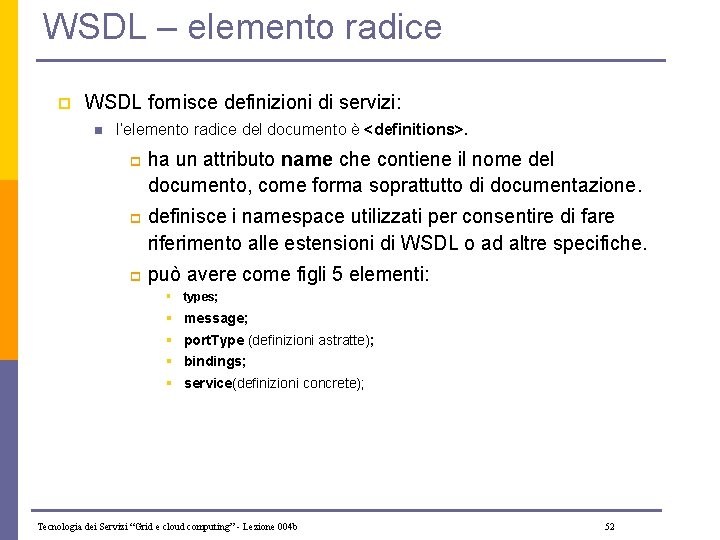 WSDL – elemento radice

WSDL fornisce definizioni di servizi:

l'elemento radice del documento è <definitions>.

ha un attributo name che contiene il nome del documento, come forma soprattutto di documentazione.

definisce i namespace utilizzati per consentire di fare riferimento alle estensioni di WSDL o ad altre specifiche.

può avere come figli 5 elementi:

types;

message;

portType (definizioni astratte);

bindings;

service(definizioni concrete);

Tecnologia dei Servizi "Grid e cloud computing" - Lezione 004b

52